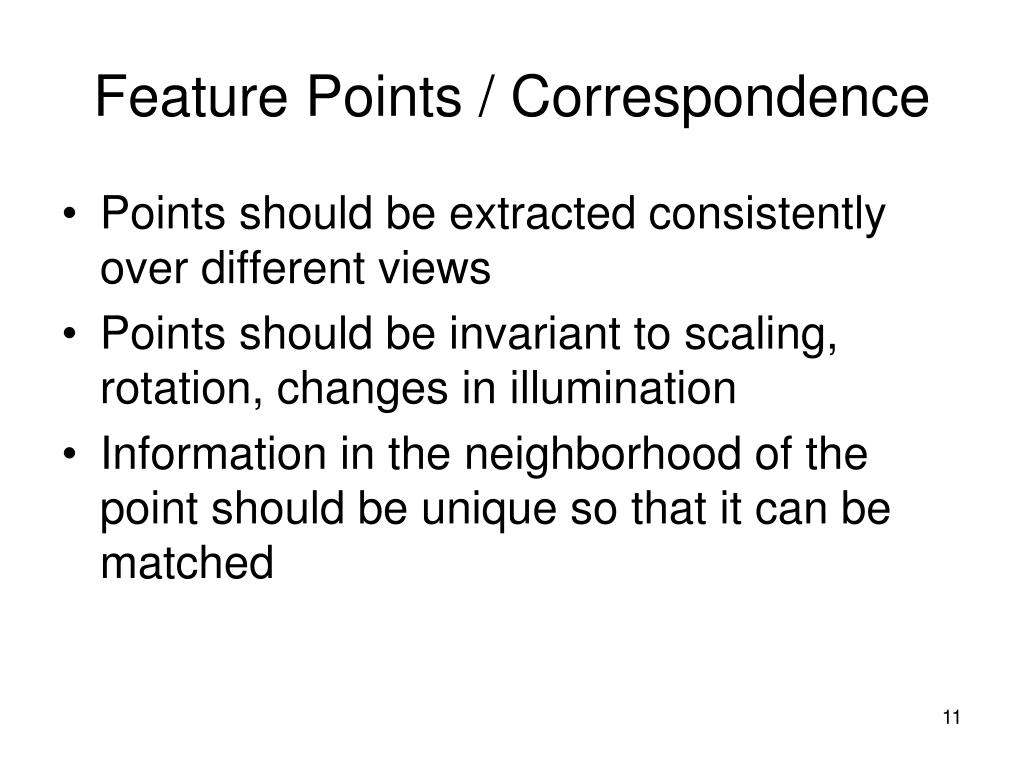 Feature Points / Correspondence

• Points should be extracted consistently over different views
• Points should be invariant to scaling, rotation, changes in illumination
• Information in the neighborhood of the point should be unique so that it can be matched

11